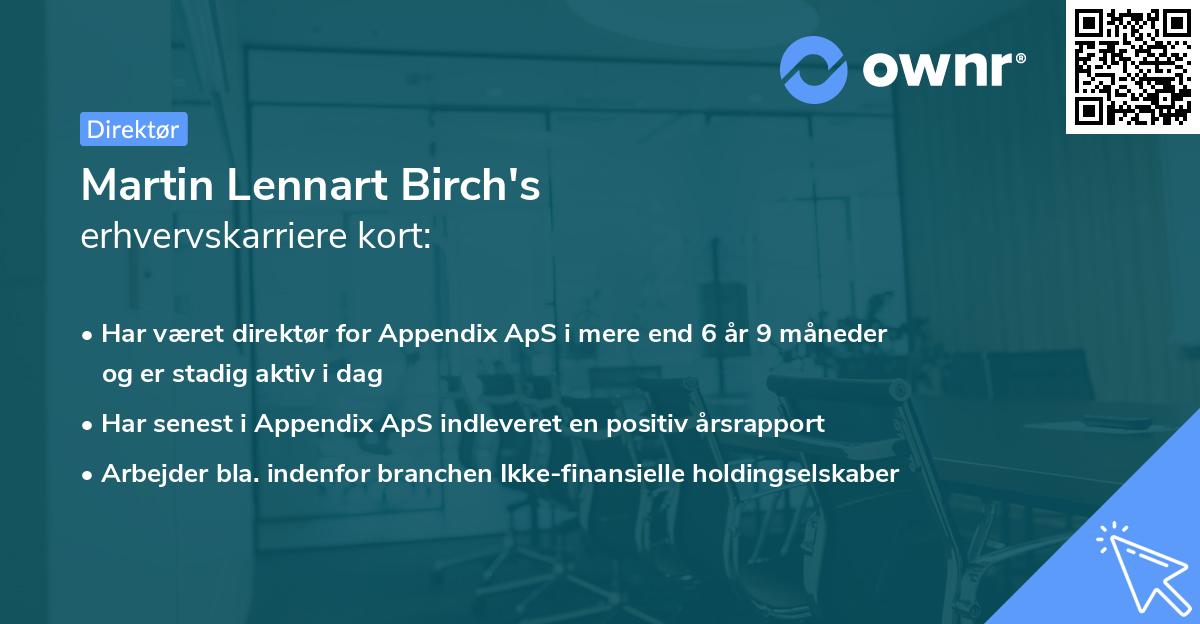 ownr®

Direktør

Martin Lennart Birch's
erhvervskarriere kort:

• Har været direktør for Appendix ApS i mere end 6 år 9 måneder og er stadig aktiv i dag
• Har senest i Appendix ApS indleveret en positiv årsrapport
• Arbejder bla. indenfor branchen Ikke-finansielle holdingselskaber